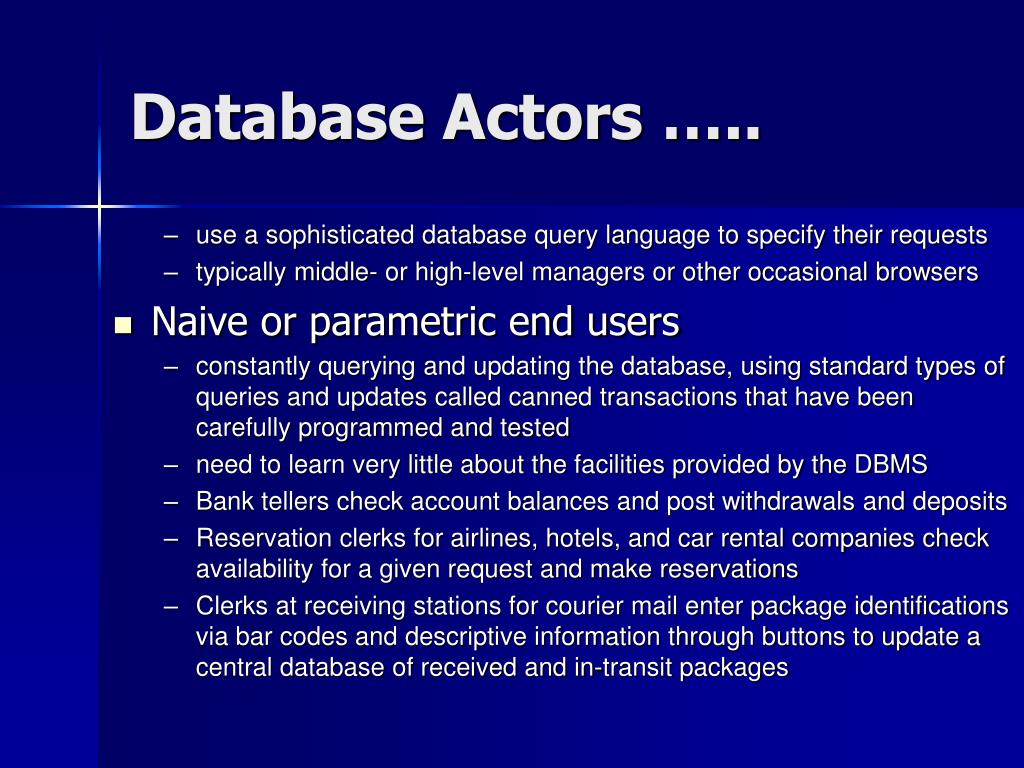 Database Actors …..

– use a sophisticated database query language to specify their requests
– typically middle- or high-level managers or other occasional browsers

■ Naive or parametric end users
– constantly querying and updating the database, using standard types of queries and updates called canned transactions that have been carefully programmed and tested
– need to learn very little about the facilities provided by the DBMS
– Bank tellers check account balances and post withdrawals and deposits
– Reservation clerks for airlines, hotels, and car rental companies check availability for a given request and make reservations
– Clerks at receiving stations for courier mail enter package identifications via bar codes and descriptive information through buttons to update a central database of received and in-transit packages